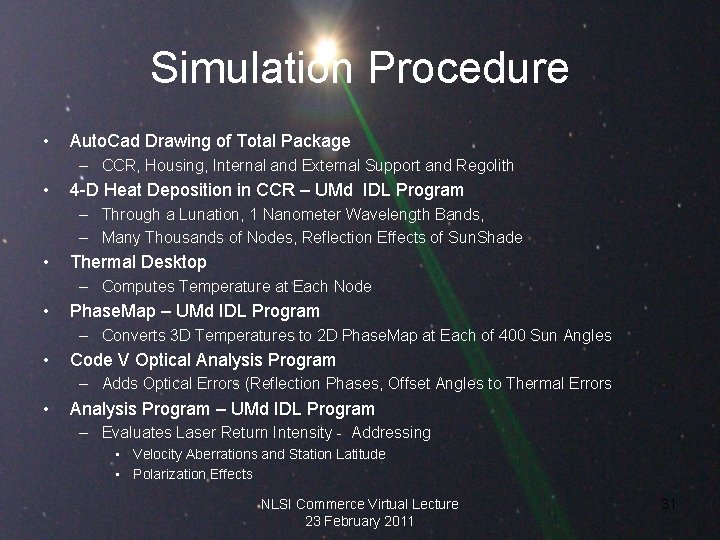 Simulation Procedure

• AutoCad Drawing of Total Package
– CCR, Housing, Internal and External Support and Regolith
• 4-D Heat Deposition in CCR – UMd IDL Program
– Through a Lunation, 1 Nanometer Wavelength Bands,
– Many Thousands of Nodes, Reflection Effects of SunShade
• Thermal Desktop
– Computes Temperature at Each Node
• PhaseMap – UMd IDL Program
– Converts 3D Temperatures to 2D PhaseMap at Each of 400 Sun Angles
• Code V Optical Analysis Program
– Adds Optical Errors (Reflection Phases, Offset Angles to Thermal Errors
• Analysis Program – UMd IDL Program
– Evaluates Laser Return Intensity - Addressing
▪ Velocity Aberrations and Station Latitude
▪ Polarization Effects

NLSI Commerce Virtual Lecture
23 February 2011

31